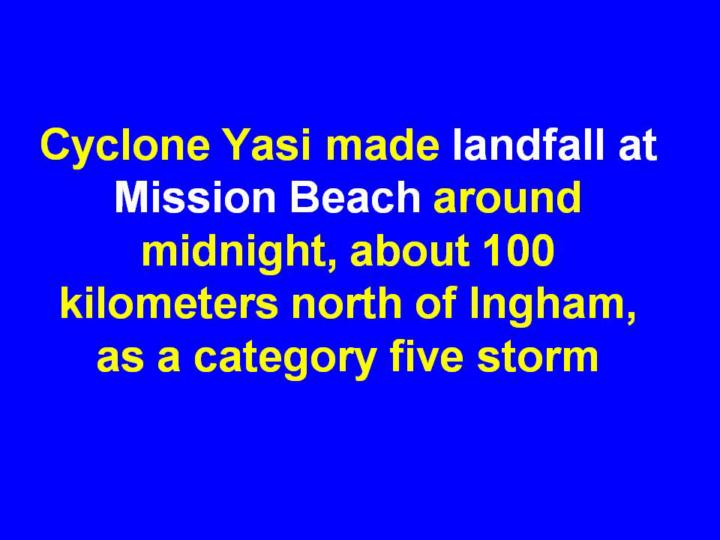 Cyclone Yasi made landfall at Mission Beach around midnight, about 100 kilometers north of Ingham, as a category five storm